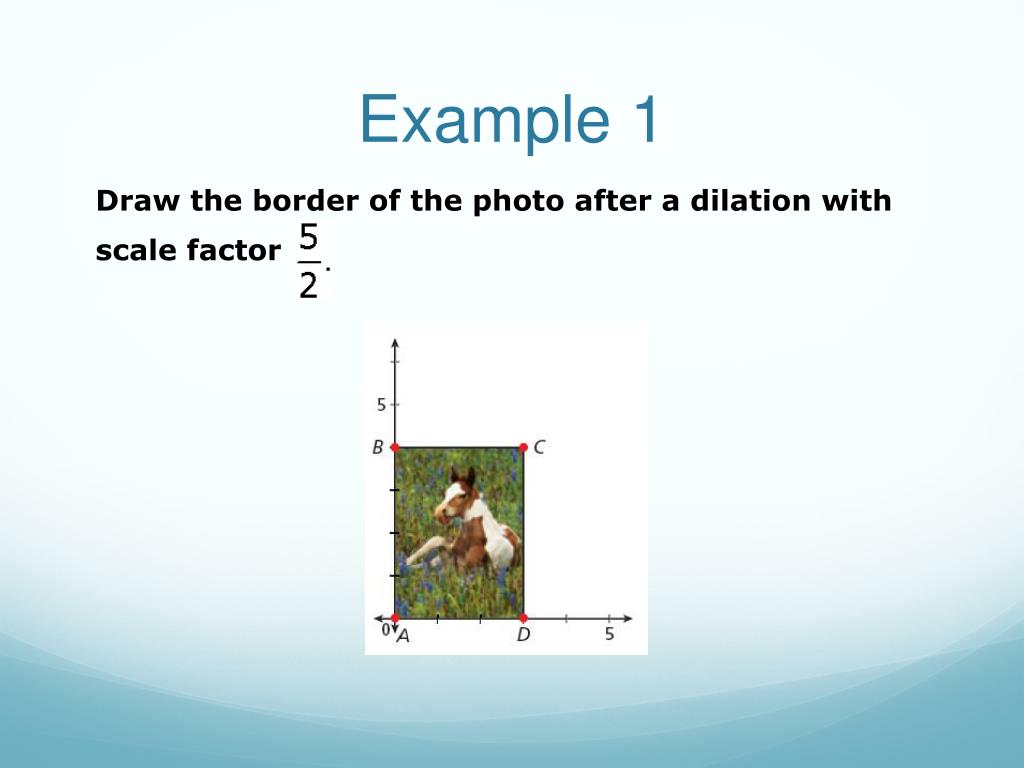 Example 1

Draw the border of the photo after a dilation with scale factor $\frac{5}{2}$.

5
B
C
0
A
D
5